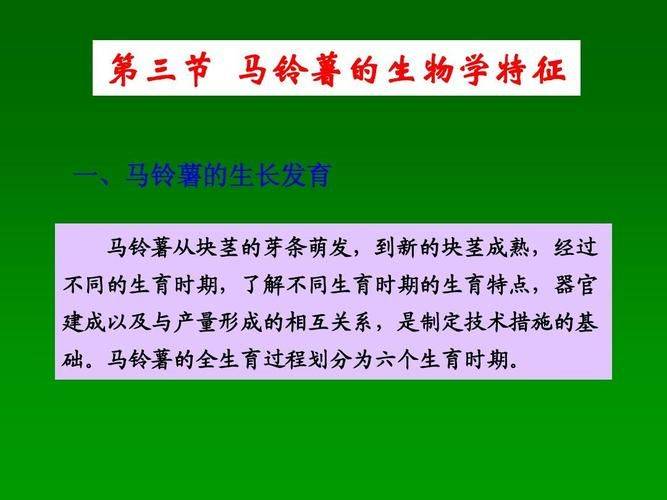 第三节 马铃薯的生物学特征

一、马铃薯的生长发育

马铃薯从块茎的芽条萌发，到新的块茎成熟，经过不同的生育时期，了解不同生育时期的生育特点，器官建成以及与产量形成的相互关系，是制定技术措施的基础。马铃薯的全生育过程划分为六个生育时期。